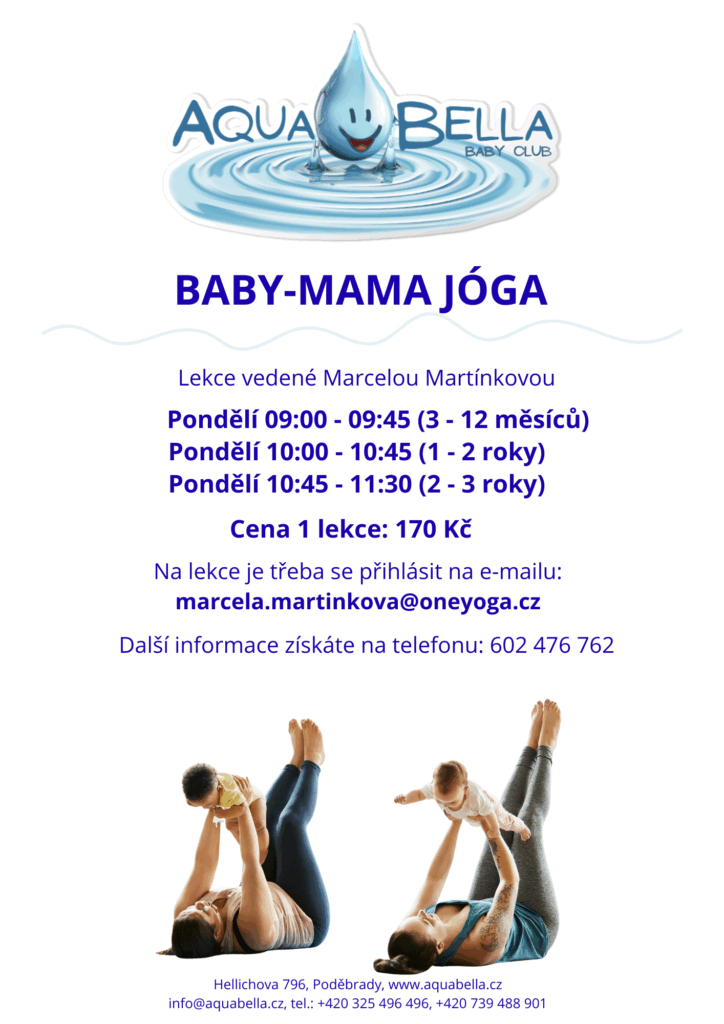 AQUA BELLA
BABY CLUB

BABY-MAMA JÓGA

Lekce vedené Marcelou Martínkovou

Pondělí 09:00 - 09:45 (3 - 12 měsíců)
Pondělí 10:00 - 10:45 (1 - 2 roky)
Pondělí 10:45 - 11:30 (2 - 3 roky)

Cena 1 lekce: 170 Kč

Na lekce je třeba se přihlásit na e-mailu:
marcela.martinkova@oneyoga.cz

Další informace získáte na telefonu: 602 476 762

Hellichova 796, Poděbrady, www.aquabella.cz
info@aquabella.cz, tel.: +420 325 496 496, +420 739 488 901